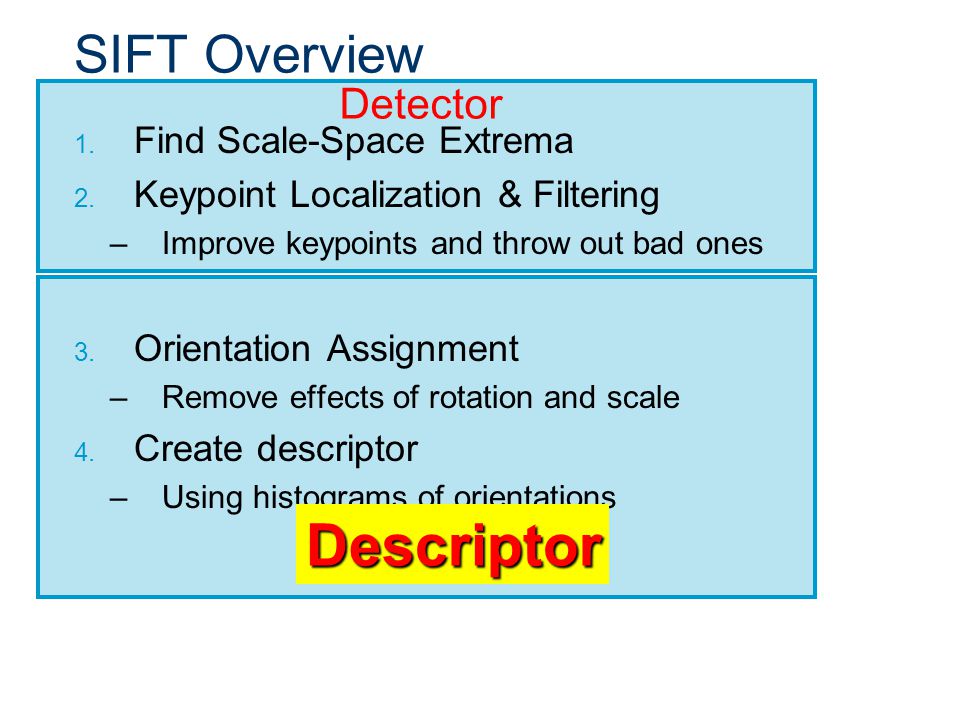 SIFT Overview

Detector

1. Find Scale-Space Extrema
2. Keypoint Localization & Filtering
– Improve keypoints and throw out bad ones

3. Orientation Assignment
– Remove effects of rotation and scale
4. Create descriptor
– Using histograms of orientations

Descriptor